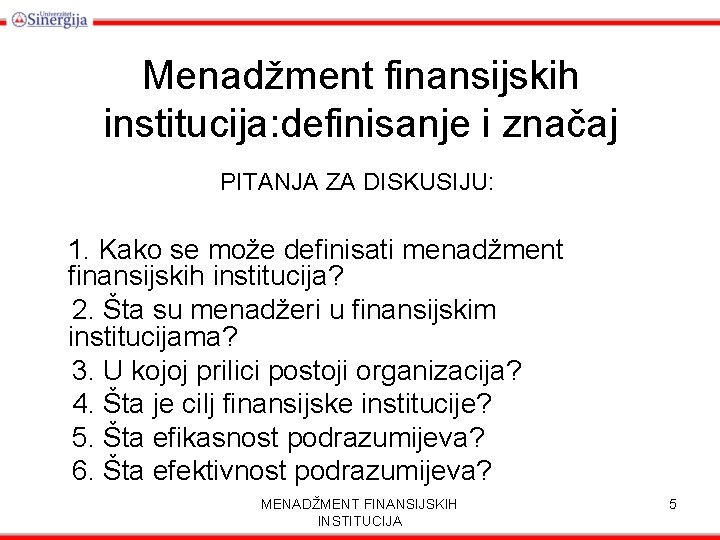 Univerzitet Sinergija

Menadžment finansijskih institucija:definisanje i značaj

PITANJA ZA DISKUSIJU:

1. Kako se može definisati menadžment finansijskih institucija?
2. Šta su menadžeri u finansijskim institucijama?
3. U kojoj prilici postoji organizacija?
4. Šta je cilj finansijske institucije?
5. Šta efikasnost podrazumijeva?
6. Šta efektivnost podrazumijeva?

MENADŽMENT FINANSIJSKIH INSTITUCIJA

5